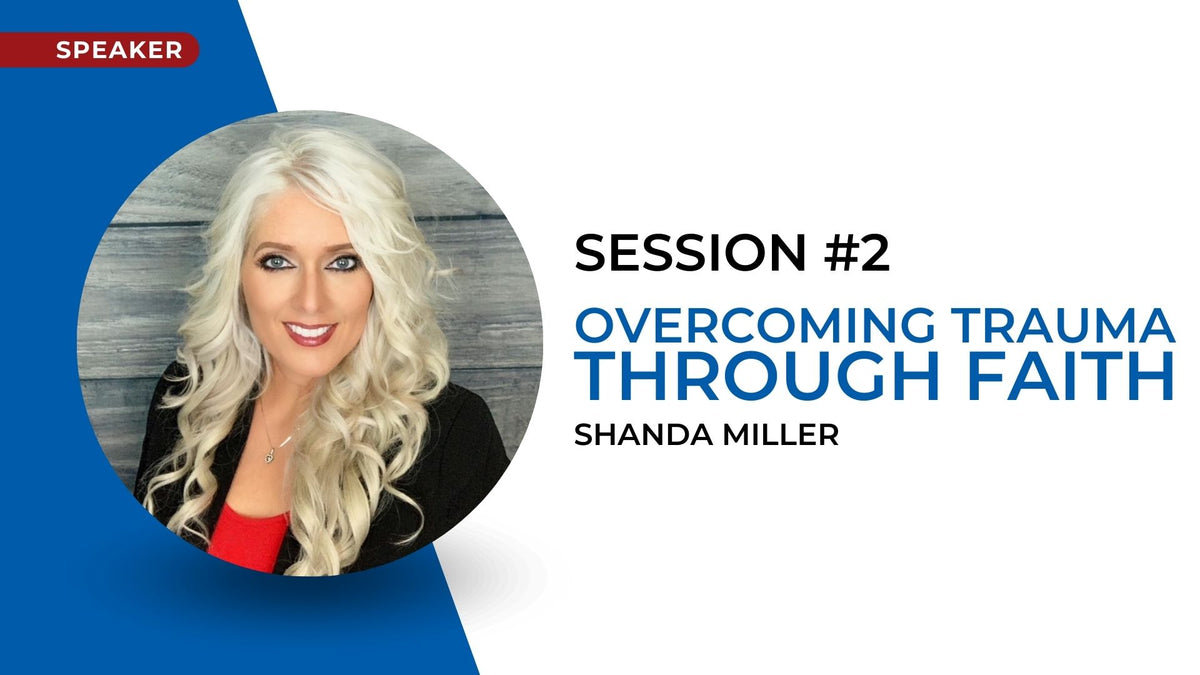 SPEAKER

SESSION #2

OVERCOMING TRAUMA THROUGH FAITH

SHANDA MILLER